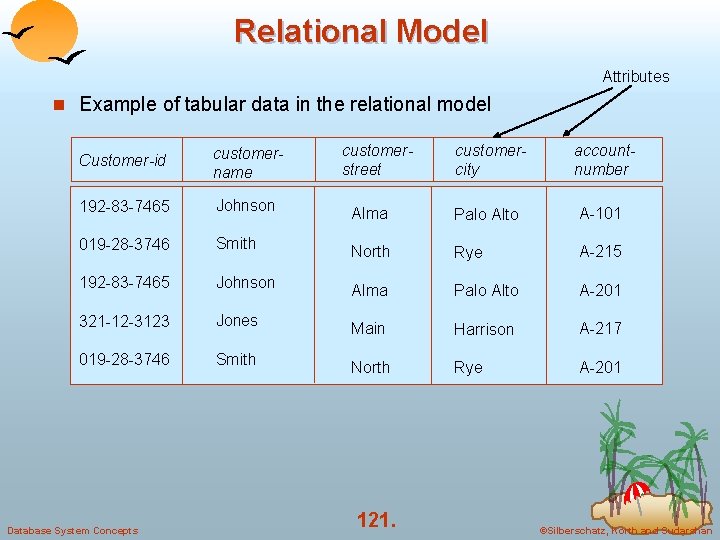 Relational Model

Attributes

Example of tabular data in the relational model

| Customer-id | customer-name | customer-street | customer-city | account-number |
|---|---|---|---|---|
| 192-83-7465 | Johnson | Alma | Palo Alto | A-101 |
| 019-28-3746 | Smith | North | Rye | A-215 |
| 192-83-7465 | Johnson | Alma | Palo Alto | A-201 |
| 321-12-3123 | Jones | Main | Harrison | A-217 |
| 019-28-3746 | Smith | North | Rye | A-201 |

Database System Concepts

121.

©Silberschatz, Korth and Sudarshan